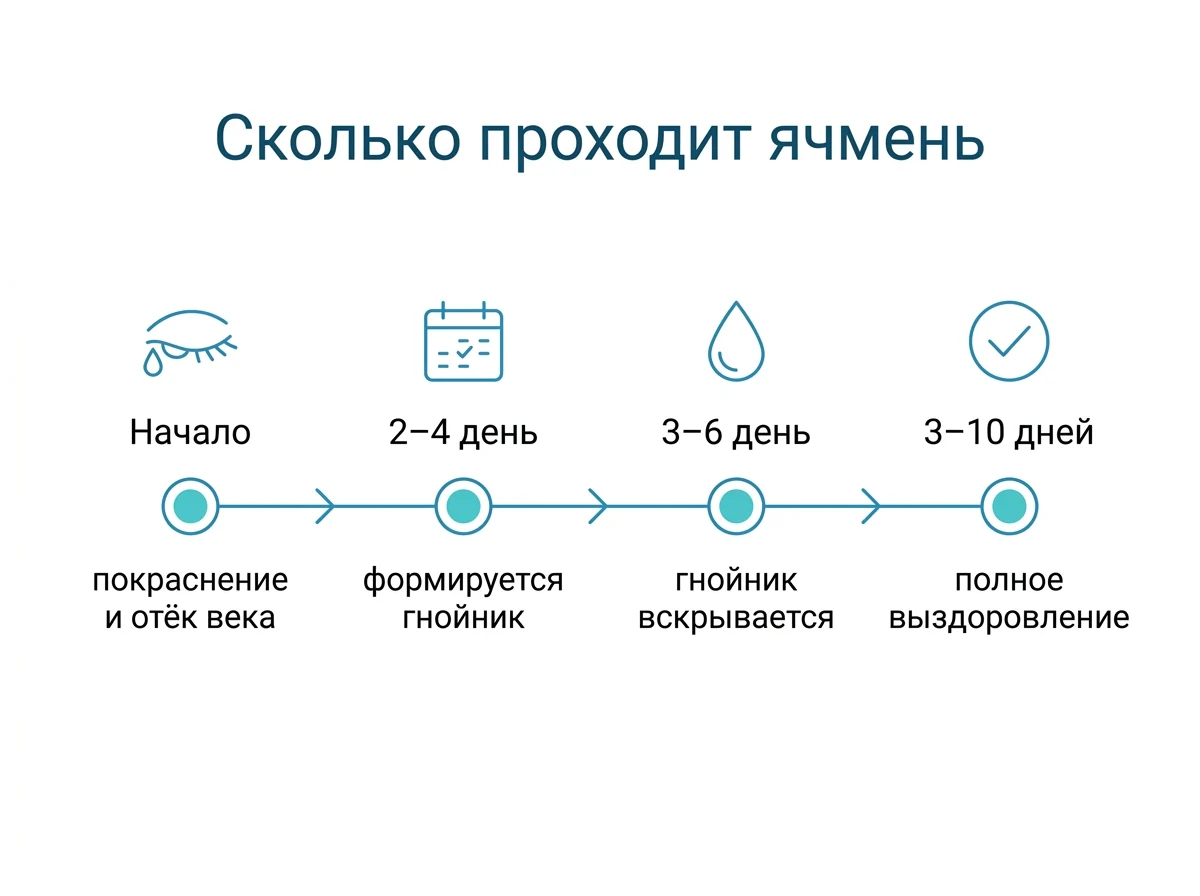 Сколько проходит ячмень

Начало

покраснение и отёк века

2–4 день

формируется гнойник

3–6 день

гнойник вскрывается

3–10 дней

полное выздоровление